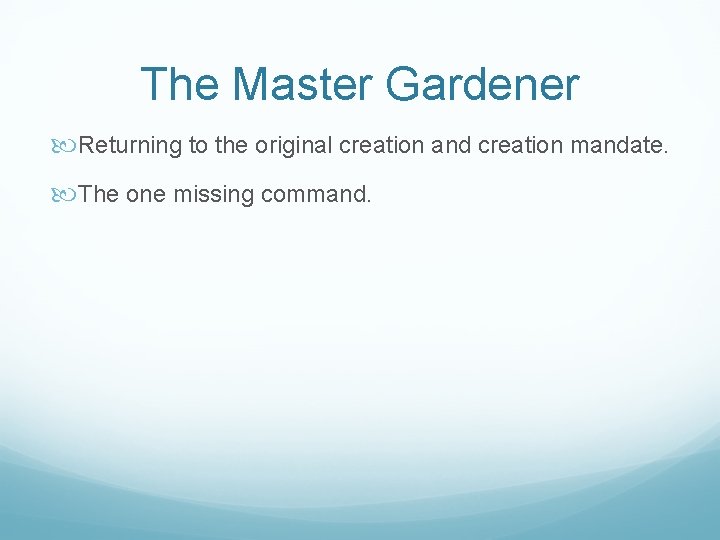 The Master Gardener

Returning to the original creation and creation mandate.

The one missing command.